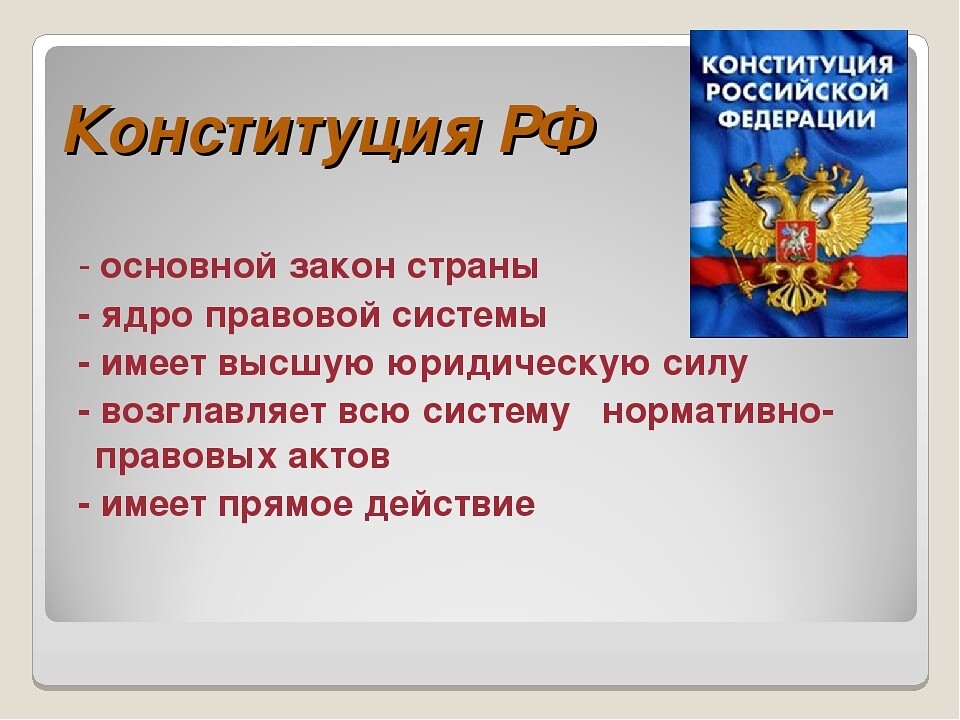 Конституция РФ

КОНСТИТУЦИЯ РОССИЙСКОЙ ФЕДЕРАЦИИ

- основной закон страны
- ядро правовой системы
- имеет высшую юридическую силу
- возглавляет всю систему нормативно-правовых актов
- имеет прямое действие